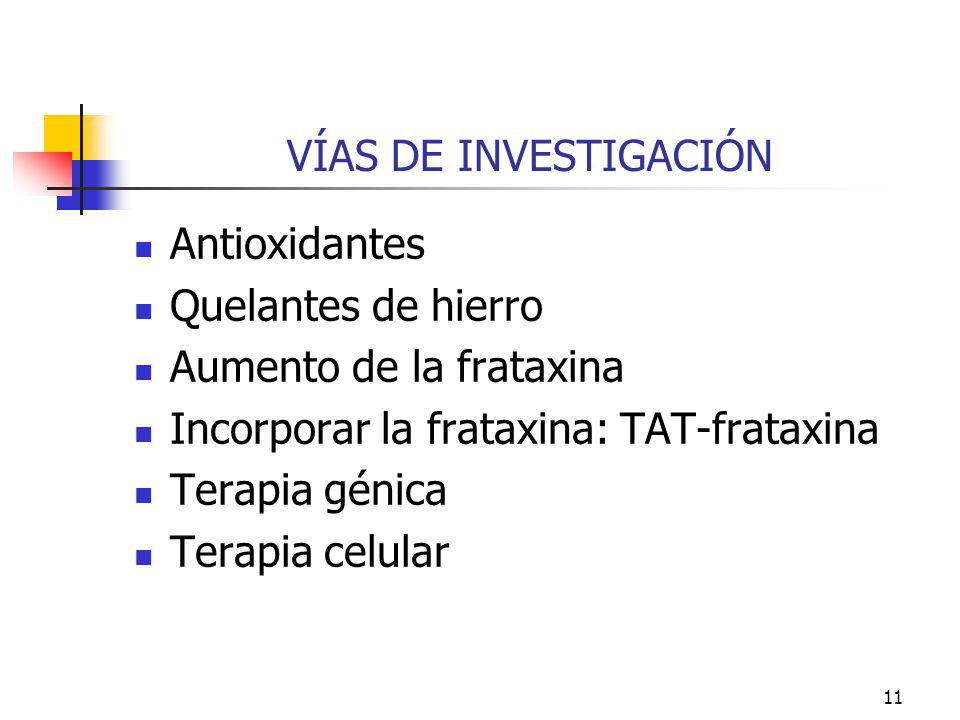 VÍAS DE INVESTIGACIÓN

- Antioxidantes
- Quelantes de hierro
- Aumento de la frataxina
- Incorporar la frataxina: TAT-frataxina
- Terapia génica
- Terapia celular

11